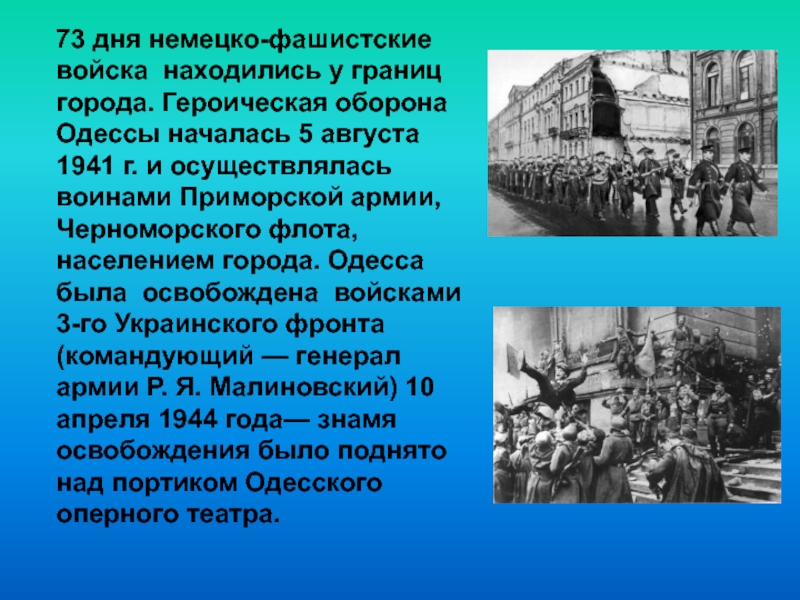 73 дня немецко-фашистские войска находились у границ города. Героическая оборона Одессы началась 5 августа 1941 г. и осуществлялась воинами Приморской армии, Черноморского флота, населением города. Одесса была освобождена войсками 3-го Украинского фронта (командующий — генерал армии Р. Я. Малиновский) 10 апреля 1944 года— знамя освобождения было поднято над портиком Одесского оперного театра.